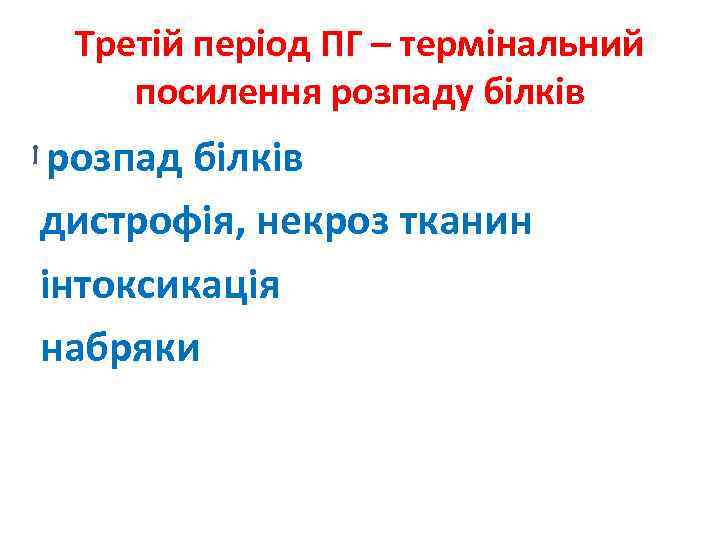 Третій період ПГ – термінальний посилення розпаду білків

розпад білків

дистрофія, некроз тканин

інтоксикація

набряки